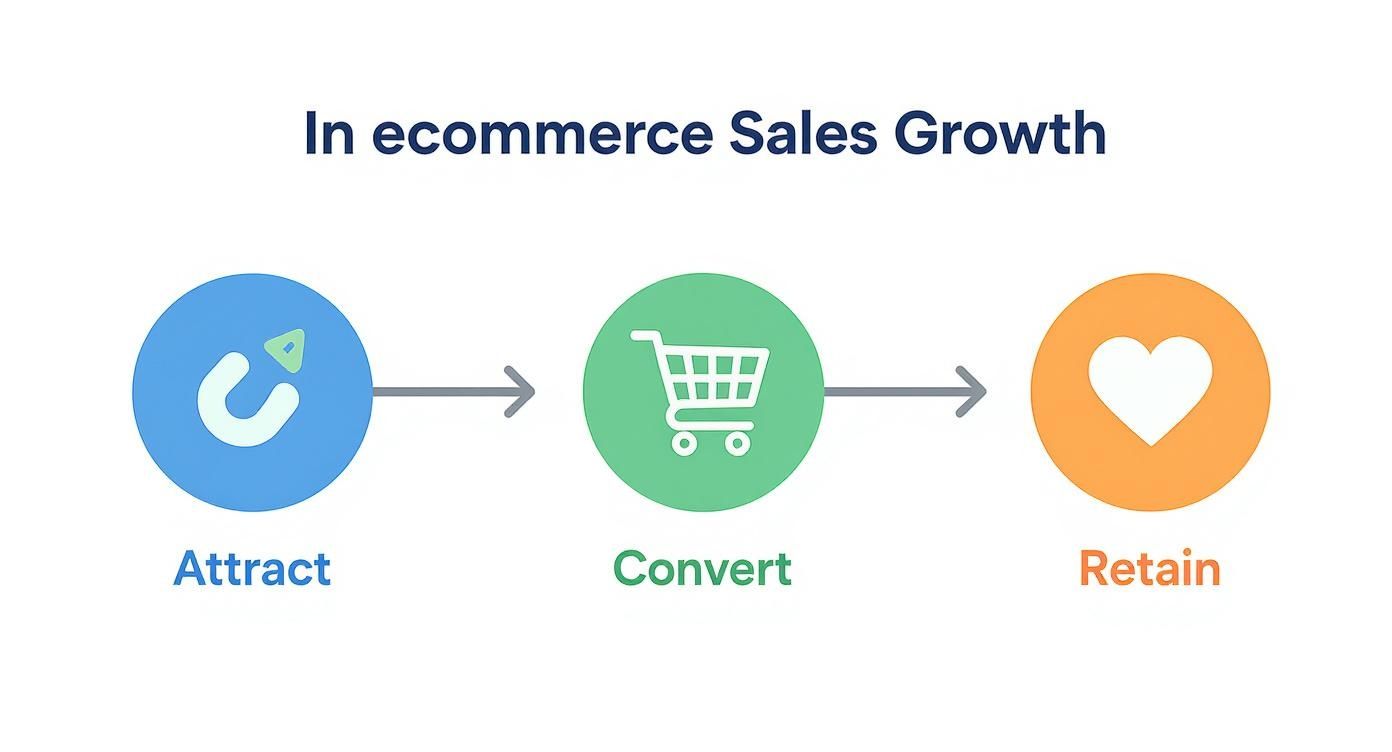 In ecommerce Sales Growth

Attract

Convert

Retain